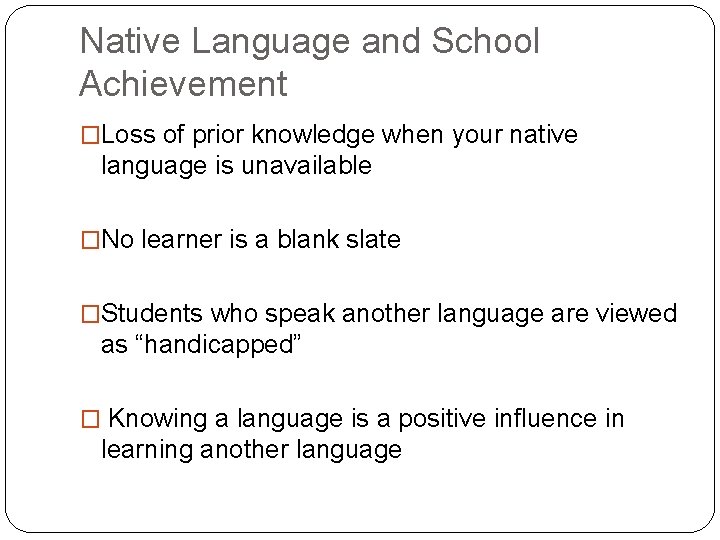 Native Language and School Achievement

□Loss of prior knowledge when your native language is unavailable

□No learner is a blank slate

□Students who speak another language are viewed as “handicapped”

□ Knowing a language is a positive influence in learning another language